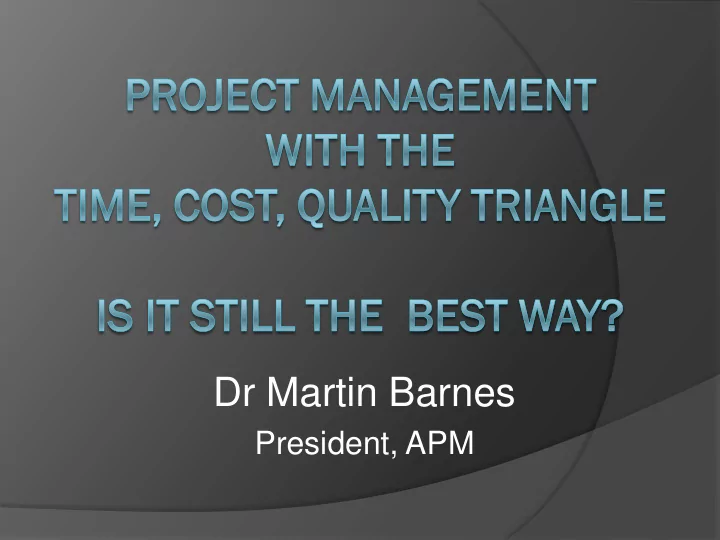 PROJECT MANAGEMENT
WITH THE
TIME, COST, QUALITY TRIANGLE

IS IT STILL THE BEST WAY?

Dr Martin Barnes

President, APM